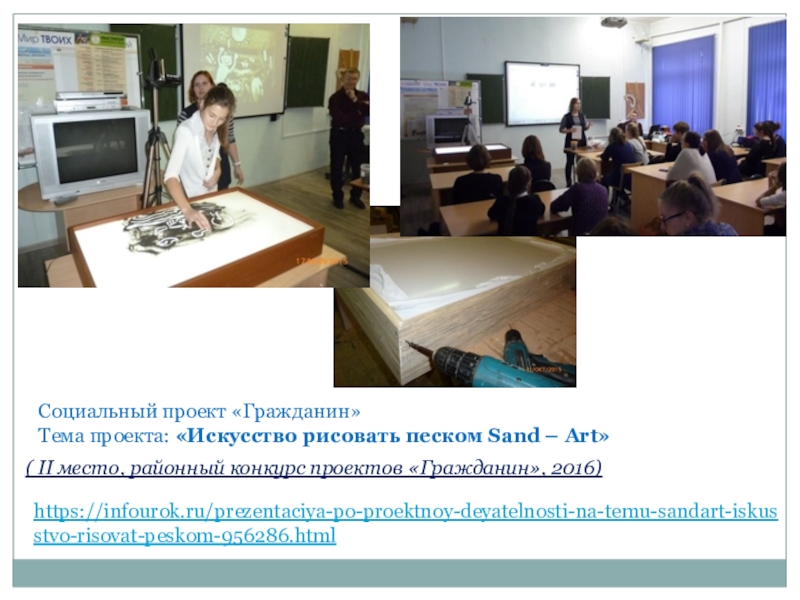 Мир ТВОИХ

Социальный проект «Гражданин»
Тема проекта: «Искусство рисовать песком Sand – Art»

( II место, районный конкурс проектов «Гражданин», 2016)

https://infourok.ru/prezentaciya-po-proektnoy-deyatelnosti-na-temu-sandart-iskusstvo-risovat-peskom-956286.html